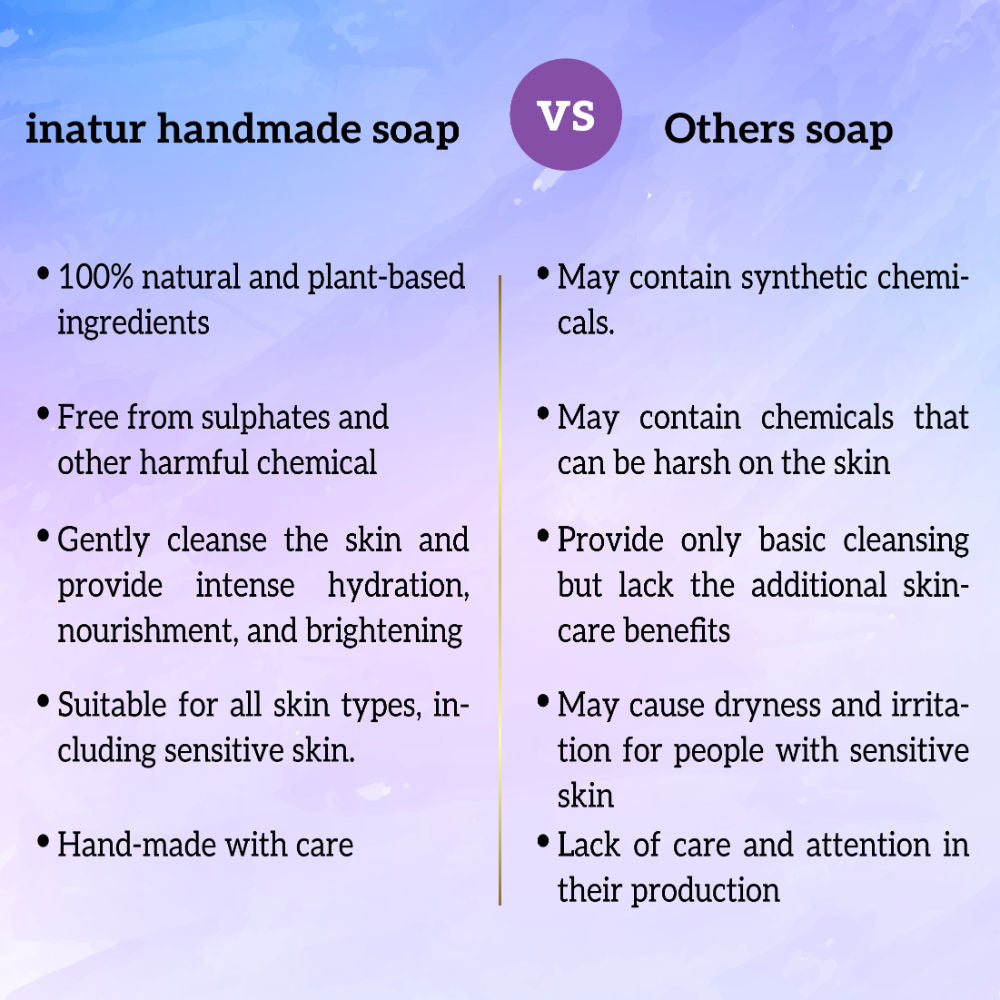 inatur handmade soap

VS

Others soap

• 100% natural and plant-based ingredients

• Free from sulphates and other harmful chemical

• Gently cleanse the skin and provide intense hydration, nourishment, and brightening

• Suitable for all skin types, including sensitive skin.

• Hand-made with care

• May contain synthetic chemicals.

• May contain chemicals that can be harsh on the skin

• Provide only basic cleansing but lack the additional skincare benefits

• May cause dryness and irritation for people with sensitive skin

• Lack of care and attention in their production